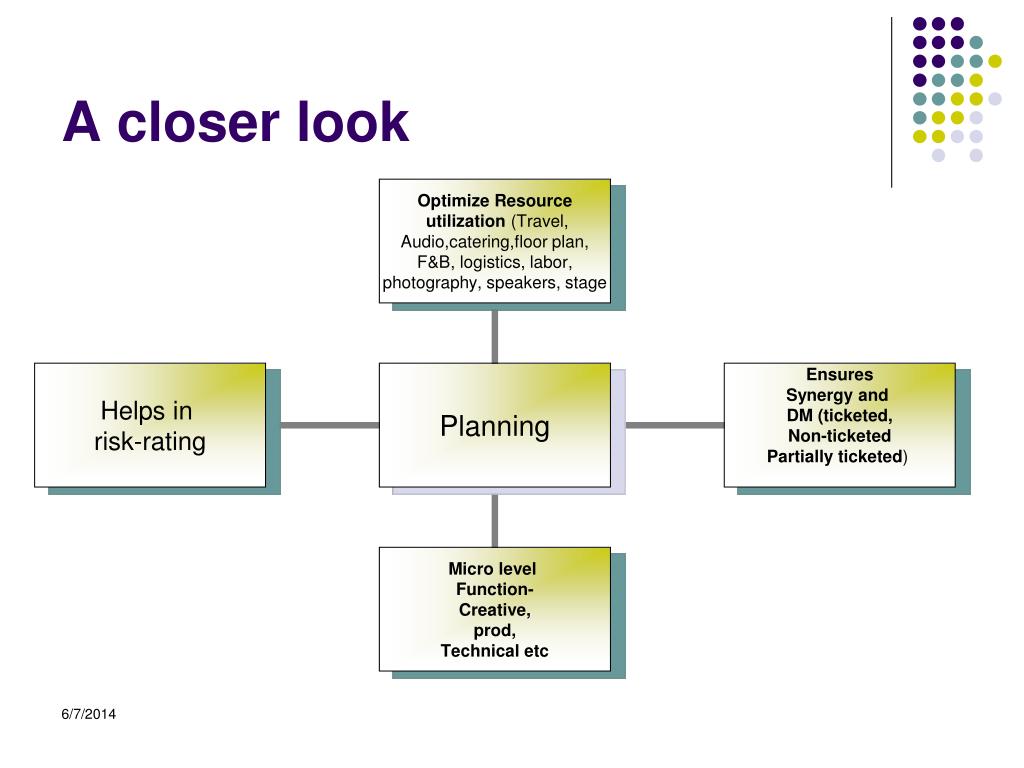 A closer look

Optimize Resource utilization (Travel, Audio,catering,floor plan, F&B, logistics, labor, photography, speakers, stage

Helps in risk-rating

Planning

Ensures Synergy and DM (ticketed, Non-ticketed Partially ticketed)

Micro level Function- Creative, prod, Technical etc

6/7/2014